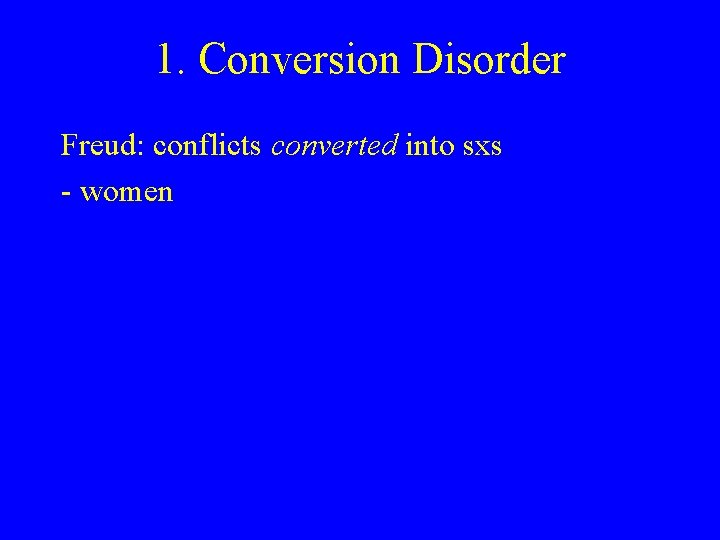 1. Conversion Disorder

Freud: conflicts converted into sxs

- women